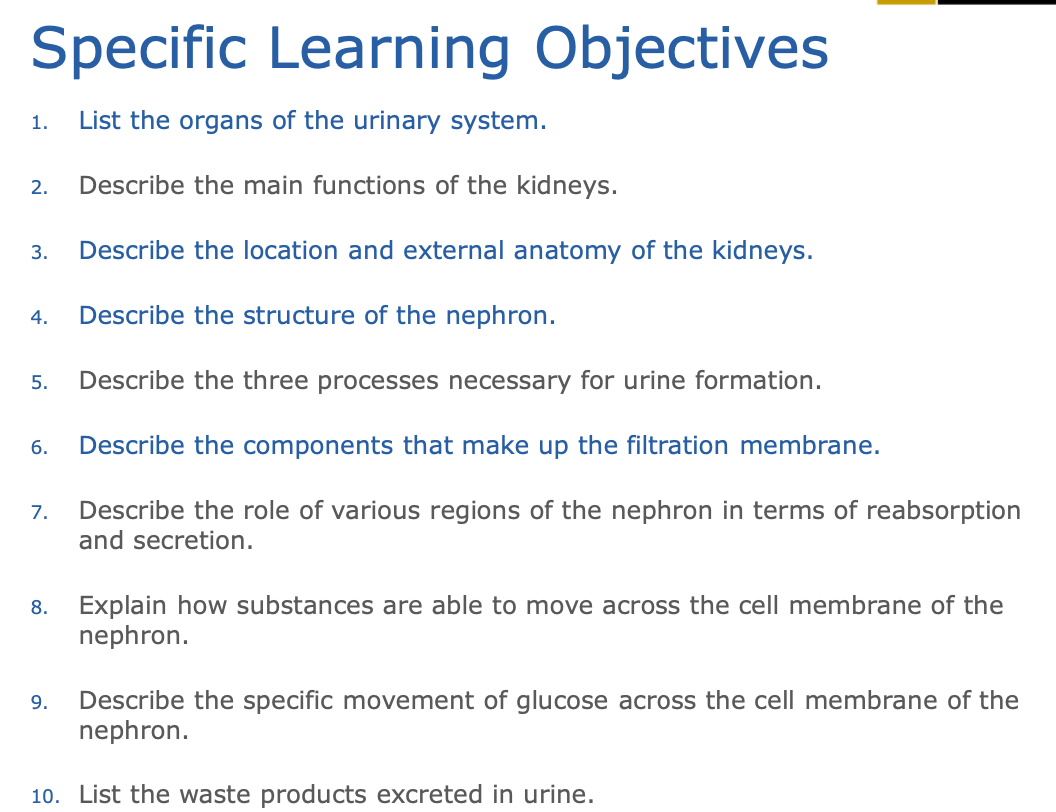 Specific Learning Objectives

1. List the organs of the urinary system.

2. Describe the main functions of the kidneys.

3. Describe the location and external anatomy of the kidneys.

4. Describe the structure of the nephron.

5. Describe the three processes necessary for urine formation.

6. Describe the components that make up the filtration membrane.

7. Describe the role of various regions of the nephron in terms of reabsorption and secretion.

8. Explain how substances are able to move across the cell membrane of the nephron.

9. Describe the specific movement of glucose across the cell membrane of the nephron.

10. List the waste products excreted in urine.